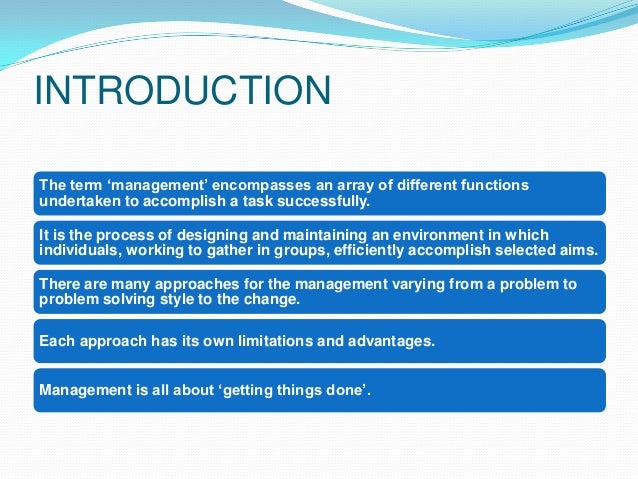 INTRODUCTION

The term ‘management’ encompasses an array of different functions undertaken to accomplish a task successfully.

It is the process of designing and maintaining an environment in which individuals, working to gather in groups, efficiently accomplish selected aims.

There are many approaches for the management varying from a problem to problem solving style to the change.

Each approach has its own limitations and advantages.

Management is all about ‘getting things done’.